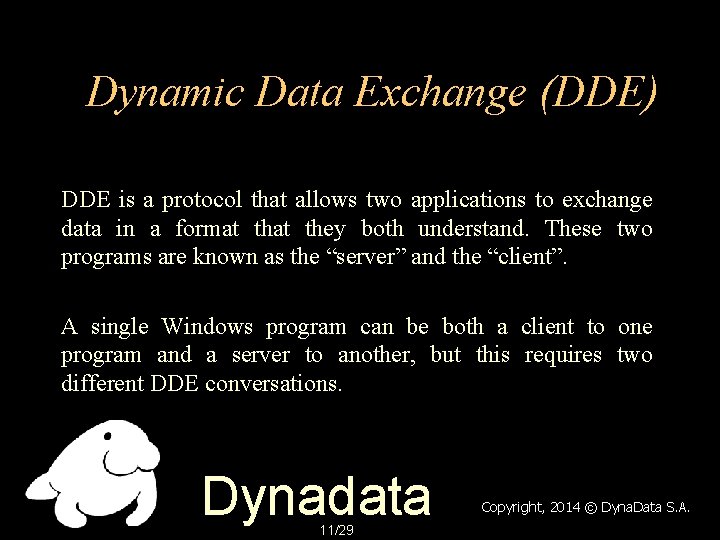 Dynamic Data Exchange (DDE)

DDE is a protocol that allows two applications to exchange data in a format that they both understand. These two programs are known as the “server” and the “client”.

A single Windows program can be both a client to one program and a server to another, but this requires two different DDE conversations.

Dynadata

Copyright, 2014 © DynaData S.A.

11/29